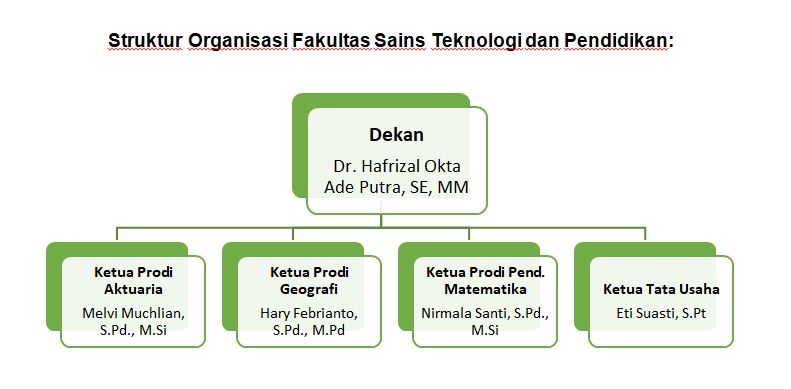 Struktur Organisasi Fakultas Sains Teknologi dan Pendidikan:

Dekan
Dr. Hafrizal Okta Ade Putra, SE, MM

Ketua Prodi Aktuaria
Melvi Muchlian, S.Pd., M.Si

Ketua Prodi Geografi
Hary Febrianto, S.Pd., M.Pd

Ketua Prodi Pend. Matematika
Nirmala Santi, S.Pd., M.Si

Ketua Tata Usaha
Eti Suasti, S.Pt